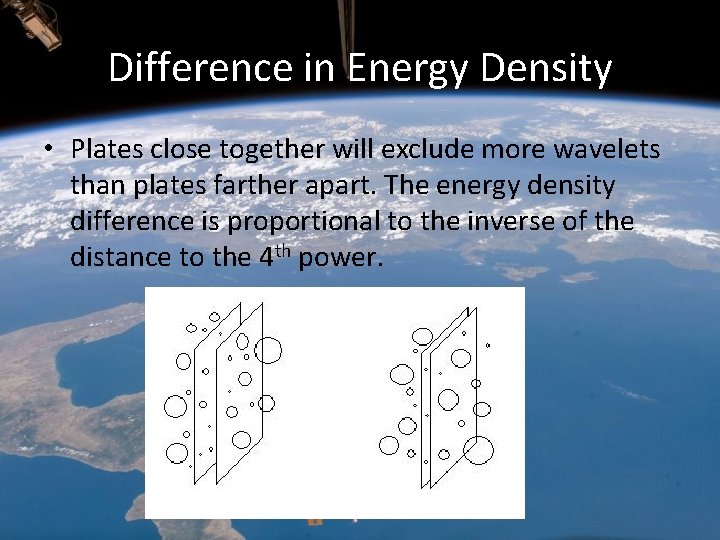 Difference in Energy Density

• Plates close together will exclude more wavelets than plates farther apart. The energy density difference is proportional to the inverse of the distance to the 4$^{th}$ power.